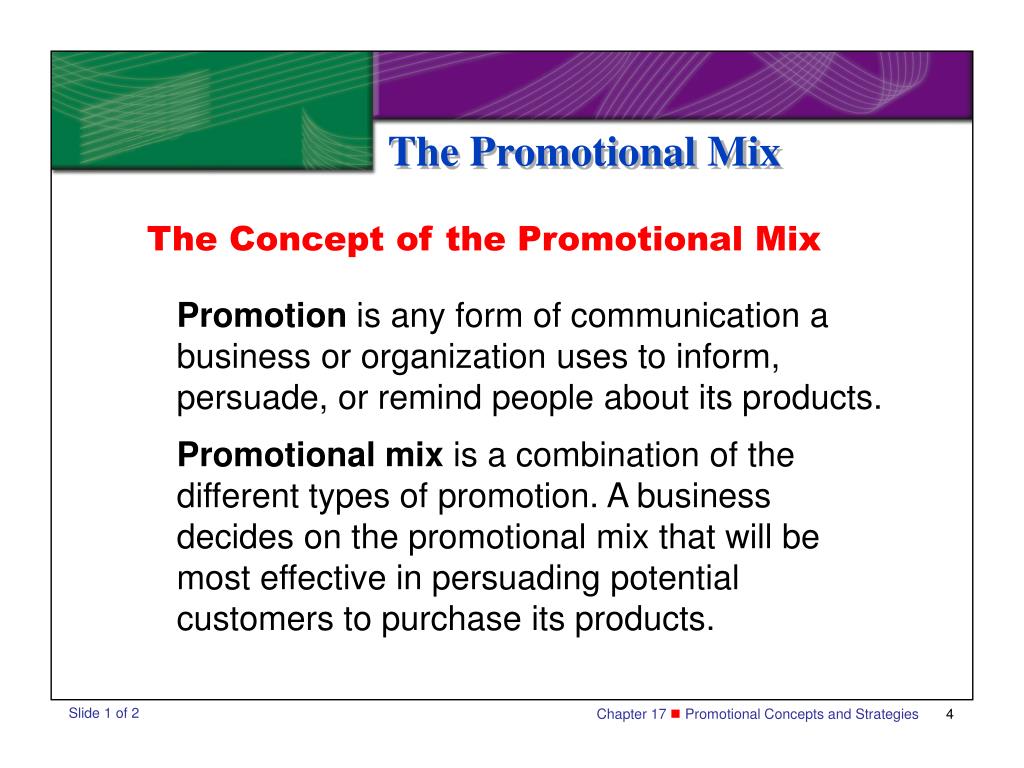 The Promotional Mix

The Concept of the Promotional Mix

Promotion is any form of communication a business or organization uses to inform, persuade, or remind people about its products.

Promotional mix is a combination of the different types of promotion. A business decides on the promotional mix that will be most effective in persuading potential customers to purchase its products.

Slide 1 of 2

Chapter 17 ■ Promotional Concepts and Strategies 4